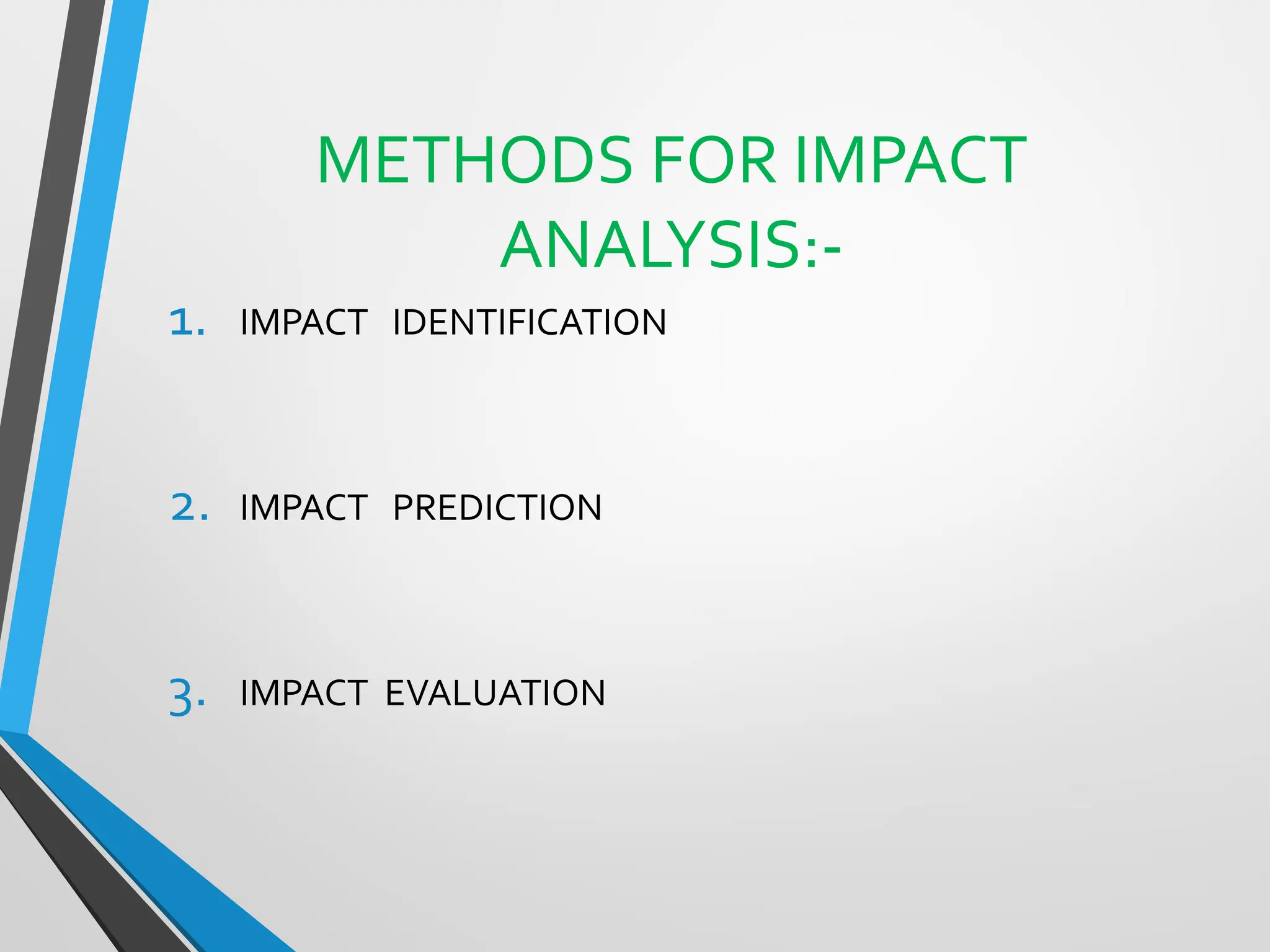 METHODS FOR IMPACT ANALYSIS:-

1. IMPACT IDENTIFICATION

2. IMPACT PREDICTION

3. IMPACT EVALUATION